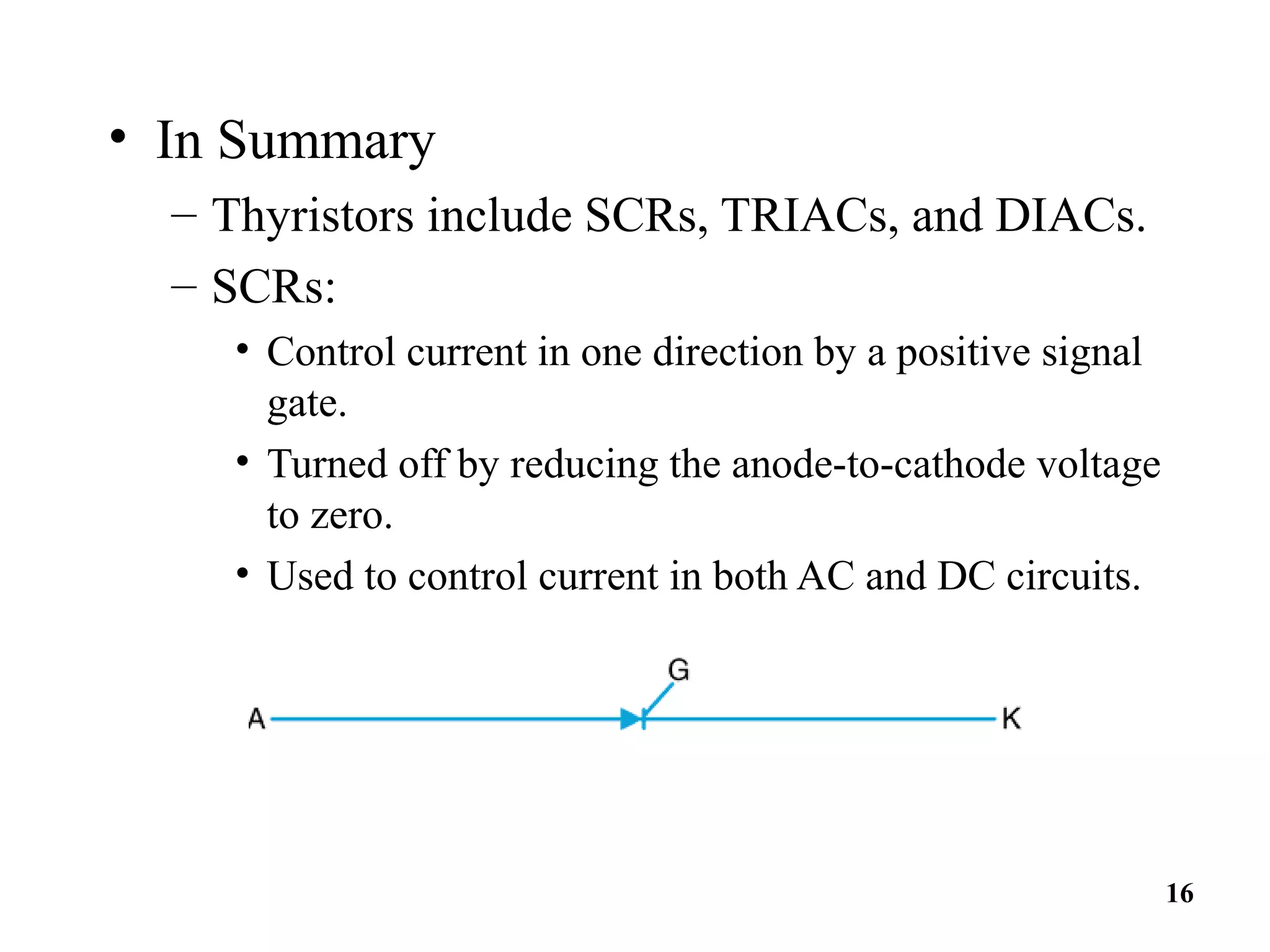 • In Summary

– Thyristors include SCRs, TRIACs, and DIACs.

– SCRs:

• Control current in one direction by a positive signal gate.

• Turned off by reducing the anode-to-cathode voltage to zero.

• Used to control current in both AC and DC circuits.

G

A

K

16